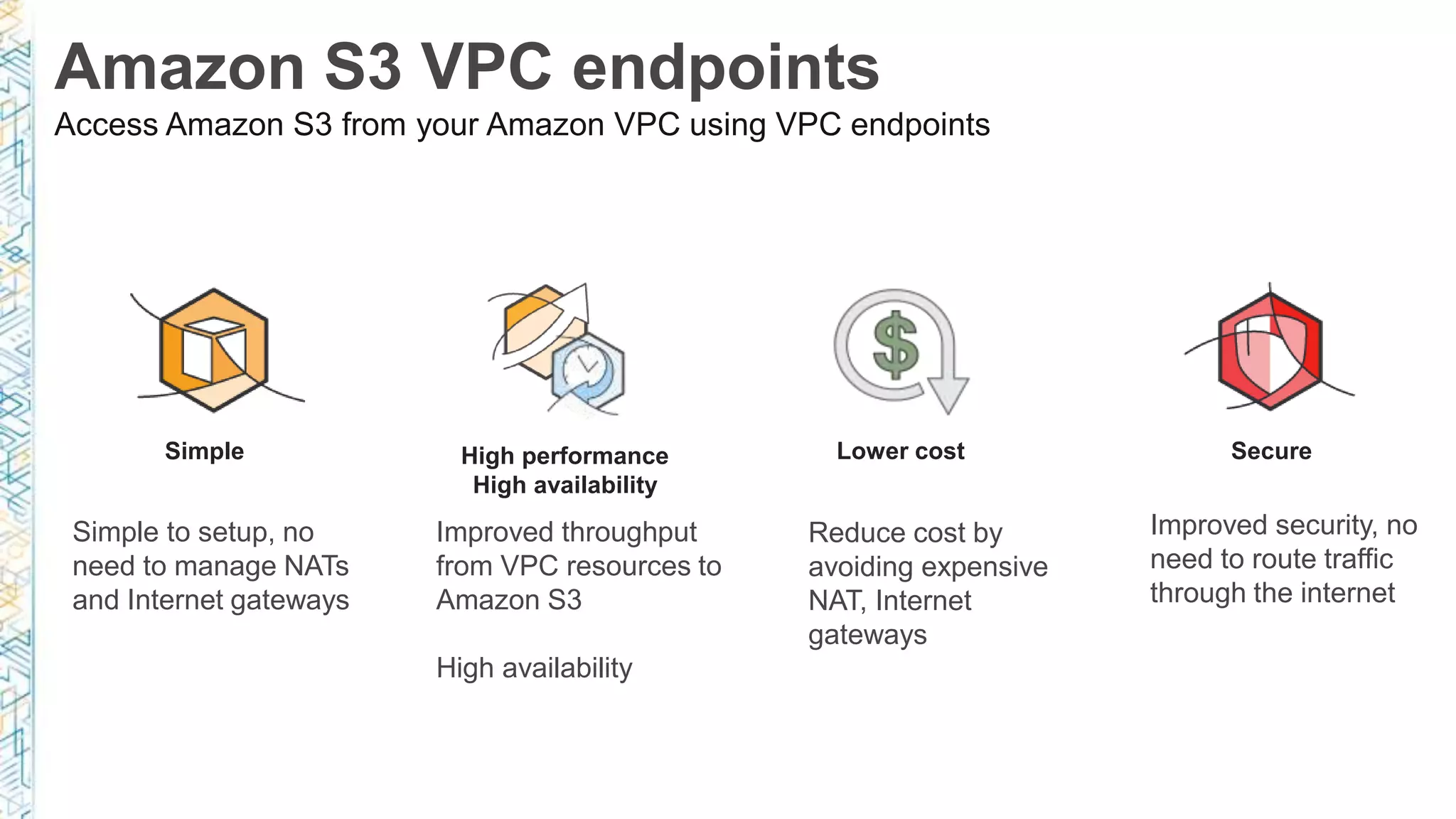 Amazon S3 VPC endpoints

Access Amazon S3 from your Amazon VPC using VPC endpoints

Simple

Simple to setup, no need to manage NATs and Internet gateways

High performance
High availability

Improved throughput from VPC resources to Amazon S3

High availability

Lower cost

Reduce cost by avoiding expensive NAT, Internet gateways

Secure

Improved security, no need to route traffic through the internet